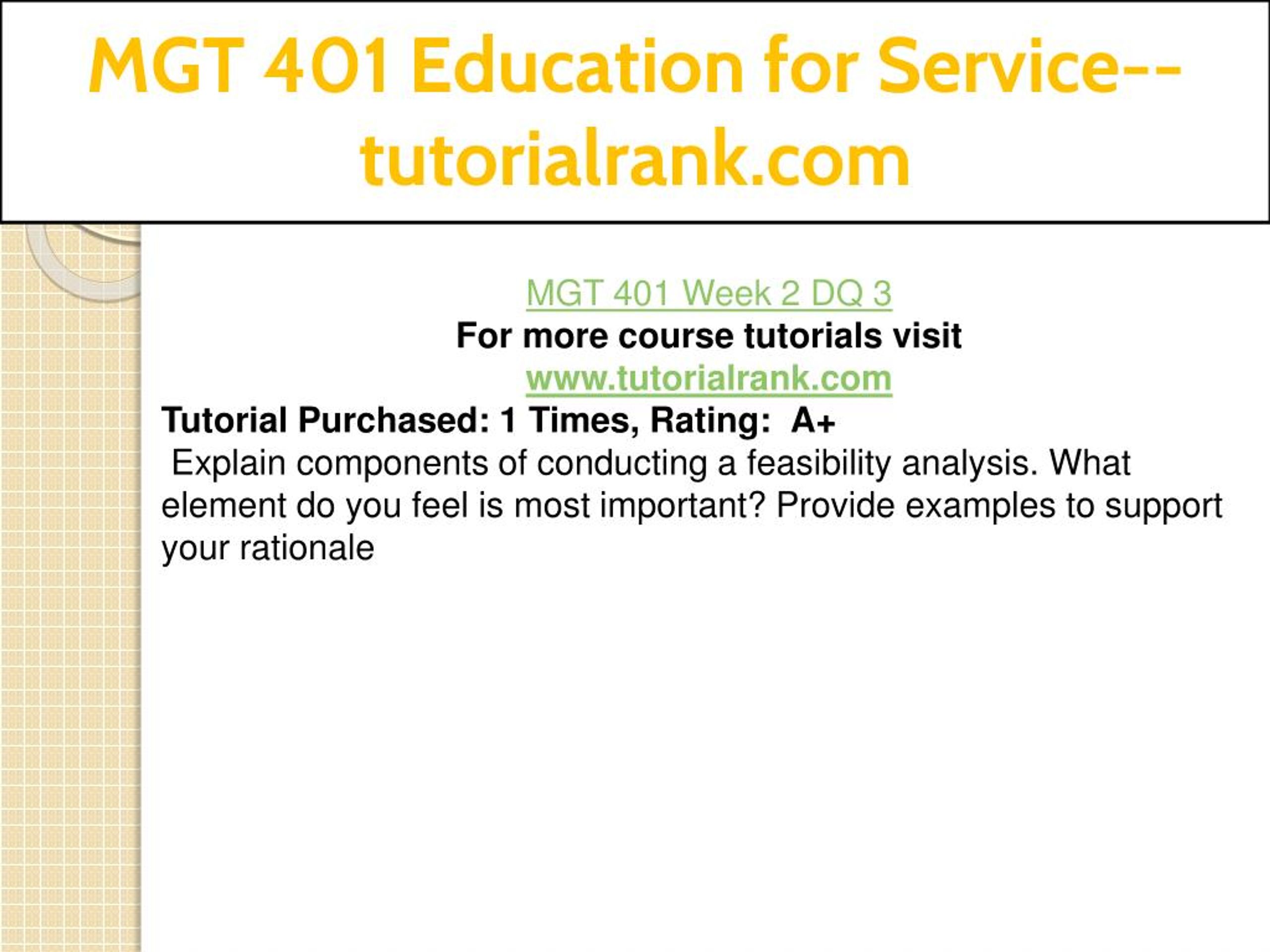 MGT 401 Education for Service--tutorialrank.com

MGT 401 Week 2 DQ 3
For more course tutorials visit
www.tutorialrank.com
Tutorial Purchased: 1 Times, Rating: A+
Explain components of conducting a feasibility analysis. What element do you feel is most important? Provide examples to support your rationale